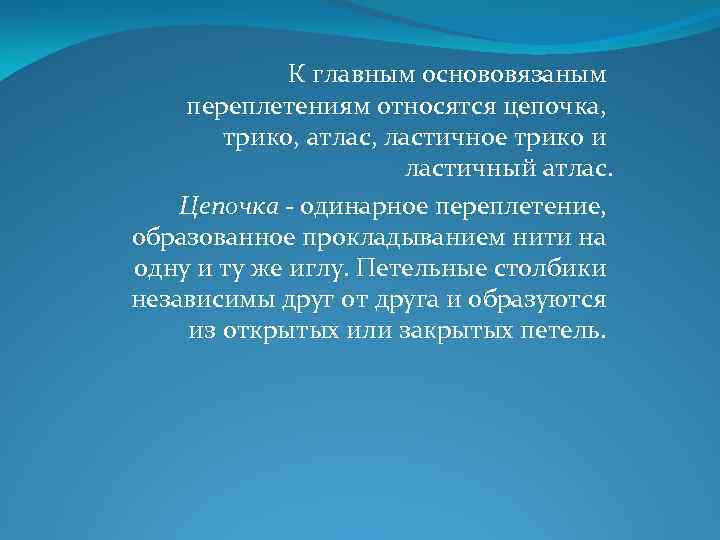 К главным основовязаным переплетениям относятся цепочка, трико, атлас, ластичное трико и ластичный атлас.

Цепочка - одинарное переплетение, образованное прокладыванием нити на одну и ту же иглу. Петельные столбики независимы друг от друга и образуются из открытых или закрытых петель.